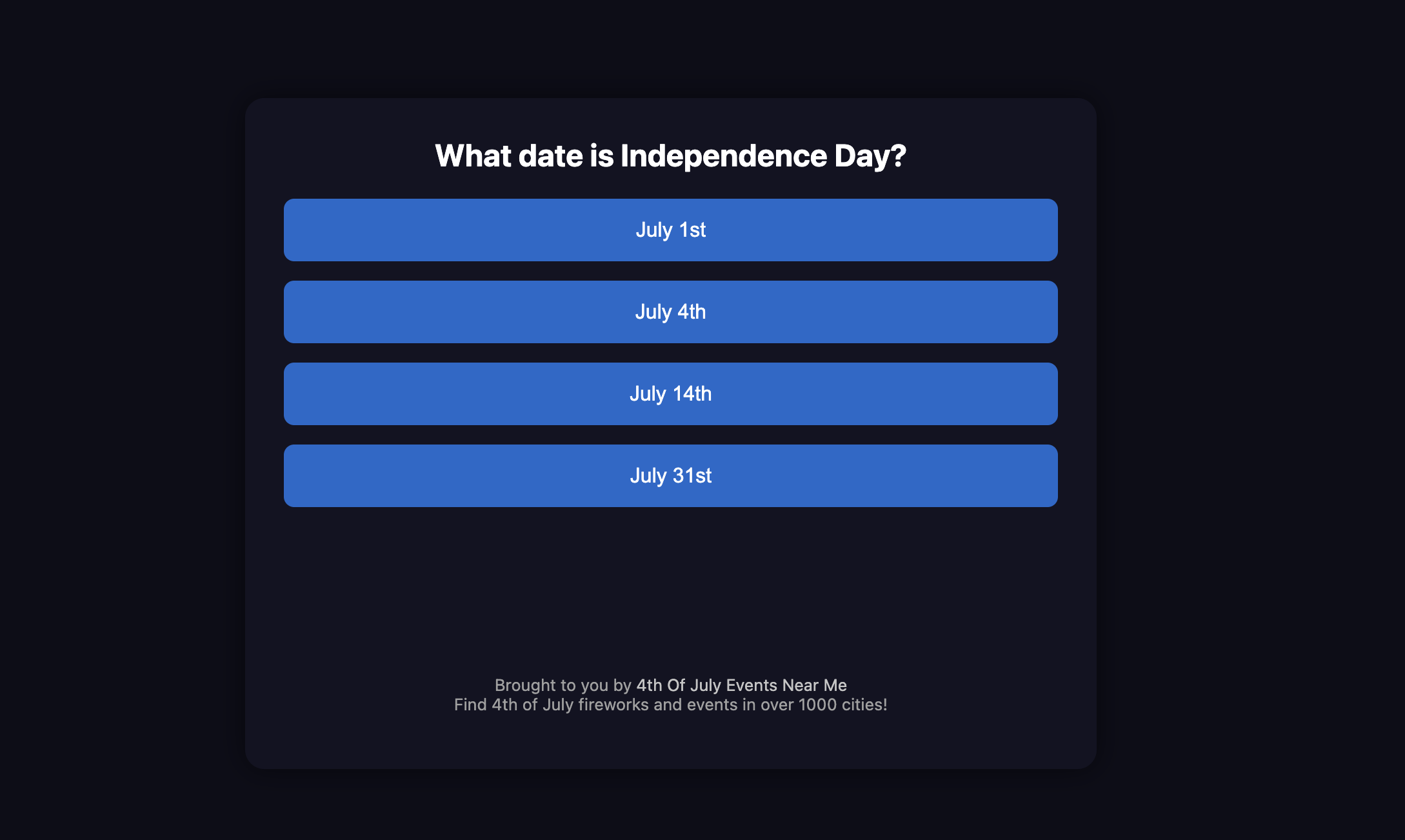 What date is Independence Day?

July 1st

July 4th

July 14th

July 31st

Brought to you by 4th Of July Events Near Me
Find 4th of July fireworks and events in over 1000 cities!